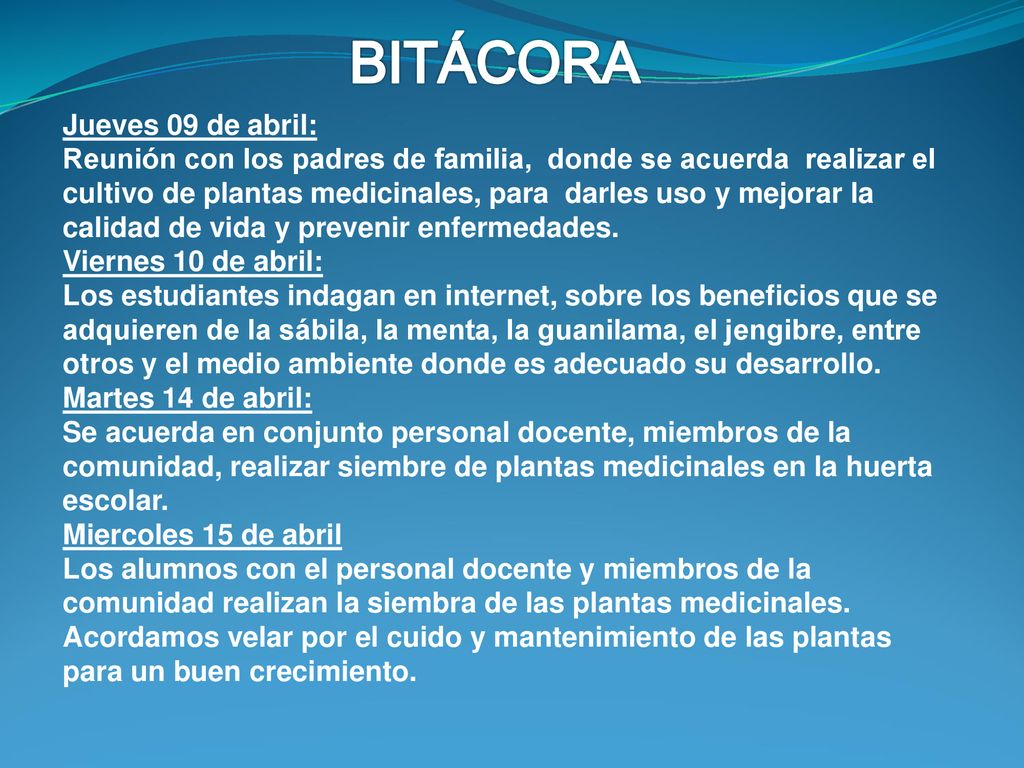 BITÁCORA

Jueves 09 de abril:
Reunión con los padres de familia, donde se acuerda realizar el cultivo de plantas medicinales, para darles uso y mejorar la calidad de vida y prevenir enfermedades.
Viernes 10 de abril:
Los estudiantes indagan en internet, sobre los beneficios que se adquieren de la sábila, la menta, la guanilama, el jengibre, entre otros y el medio ambiente donde es adecuado su desarrollo.
Martes 14 de abril:
Se acuerda en conjunto personal docente, miembros de la comunidad, realizar siembre de plantas medicinales en la huerta escolar.
Miercoles 15 de abril
Los alumnos con el personal docente y miembros de la comunidad realizan la siembra de las plantas medicinales.
Acordamos velar por el cuido y mantenimiento de las plantas para un buen crecimiento.